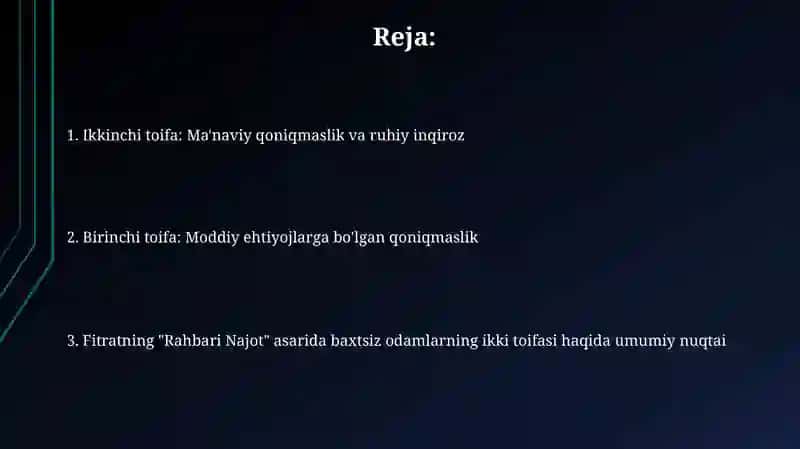 Reja:

1. Ikkinchi toifa: Ma'naviy qoniqmaslik va ruhiy inqiroz

2. Birinchi toifa: Moddiy ehtiyojlarga bo'lgan qoniqmaslik

3. Fitratning "Rahbari Najot" asarida baxtsiz odamlarning ikki toifasi haqida umumiy nuqtai